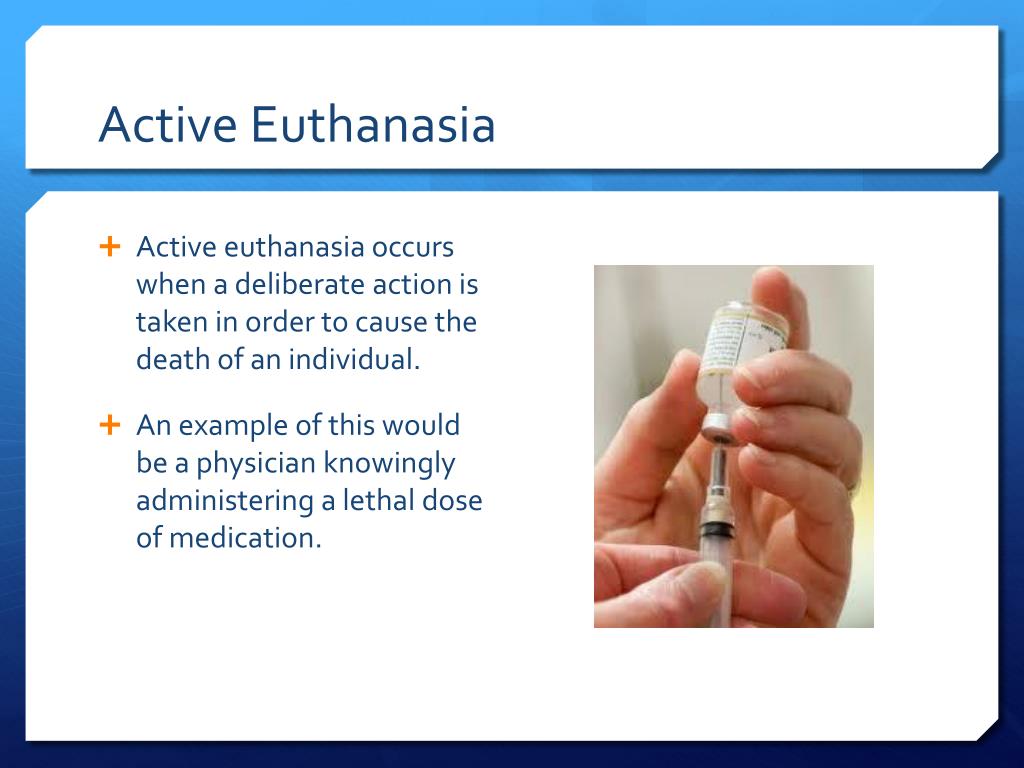 Active Euthanasia

+ Active euthanasia occurs when a deliberate action is taken in order to cause the death of an individual.

+ An example of this would be a physician knowingly administering a lethal dose of medication.